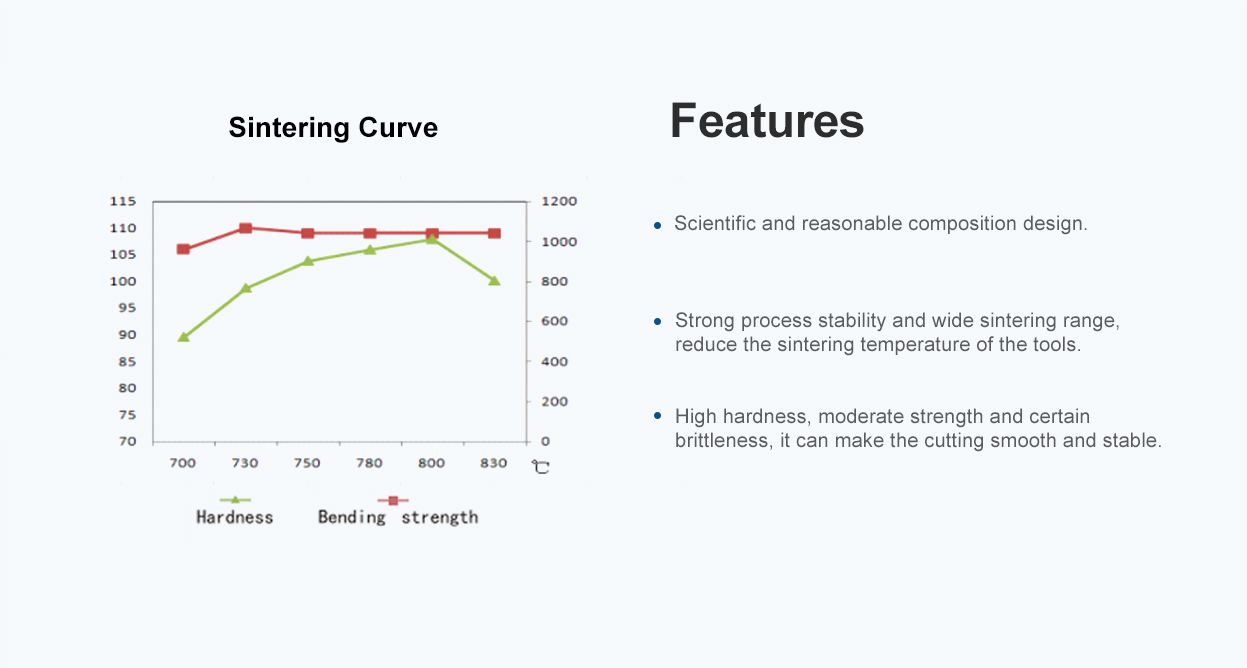 Sintering Curve

115
110
105
100
95
90
85
80
75
70

1200
1000
800
600
400
200
0

700 730 750 780 800 830 ℃

Hardness

Bending strength

Features

• Scientific and reasonable composition design.

• Strong process stability and wide sintering range, reduce the sintering temperature of the tools.

• High hardness, moderate strength and certain brittleness, it can make the cutting smooth and stable.